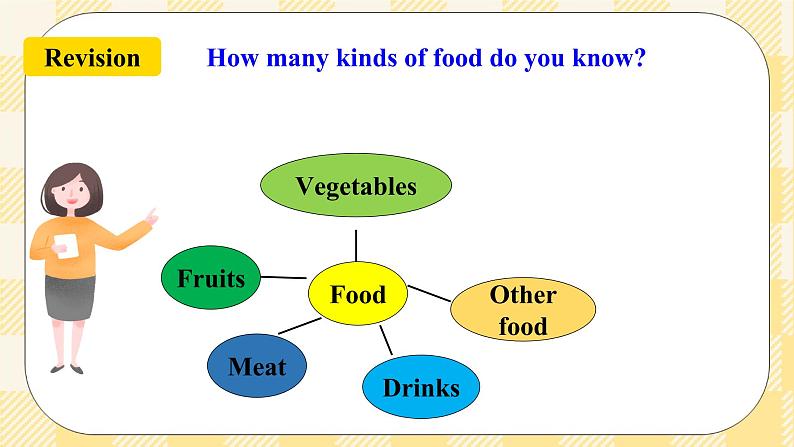 Revision

How many kinds of food do you know?

Vegetables

Fruits

Food

Other food

Meat

Drinks